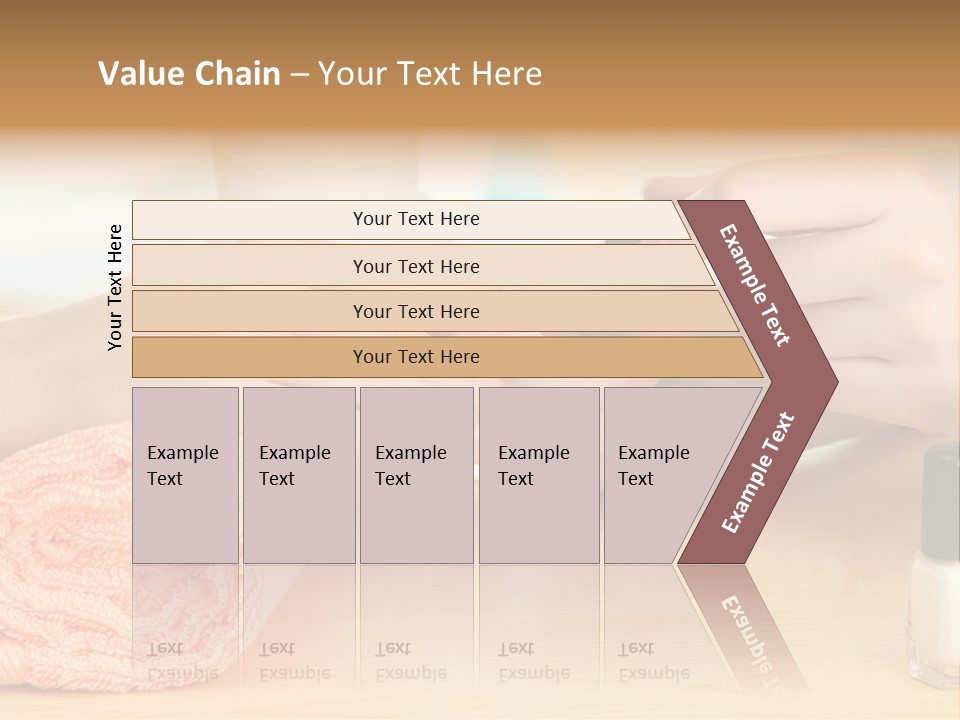 Value Chain – Your Text Here

Your Text Here

Your Text Here

Your Text Here

Your Text Here

Your Text Here

Example Text

Example Text

Example Text

Example Text

Example Text

Example Text

Example Text